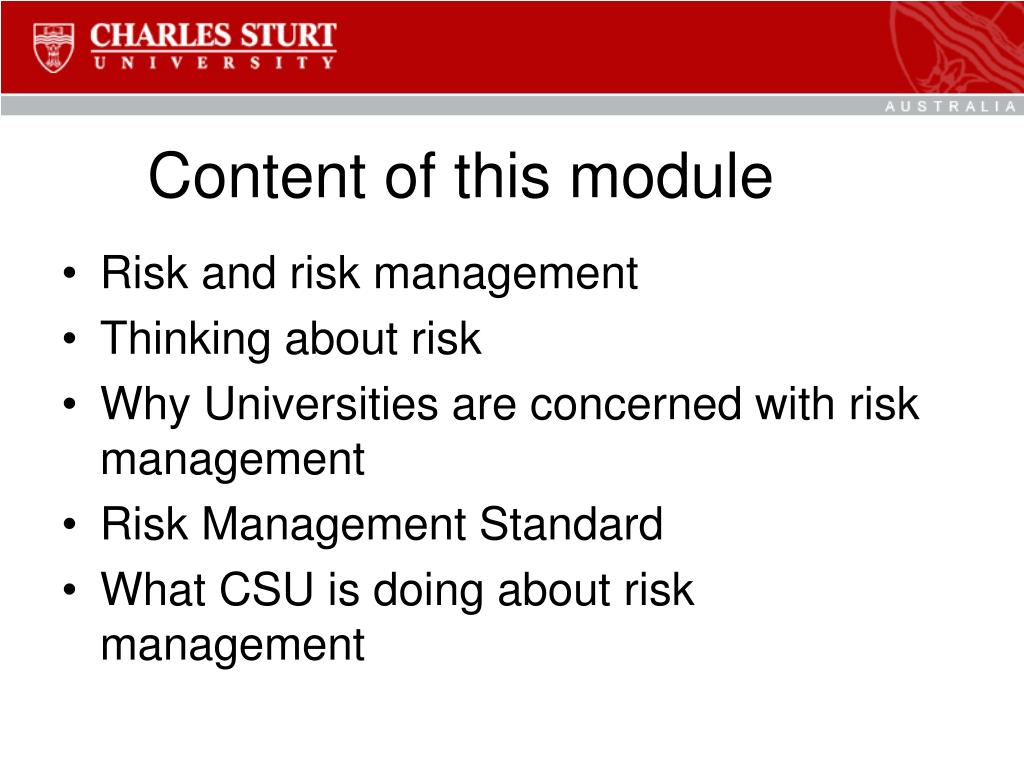 CHARLES STURT
UNIVERSITY

AUSTRALIA

Content of this module

• Risk and risk management
• Thinking about risk
• Why Universities are concerned with risk management
• Risk Management Standard
• What CSU is doing about risk management